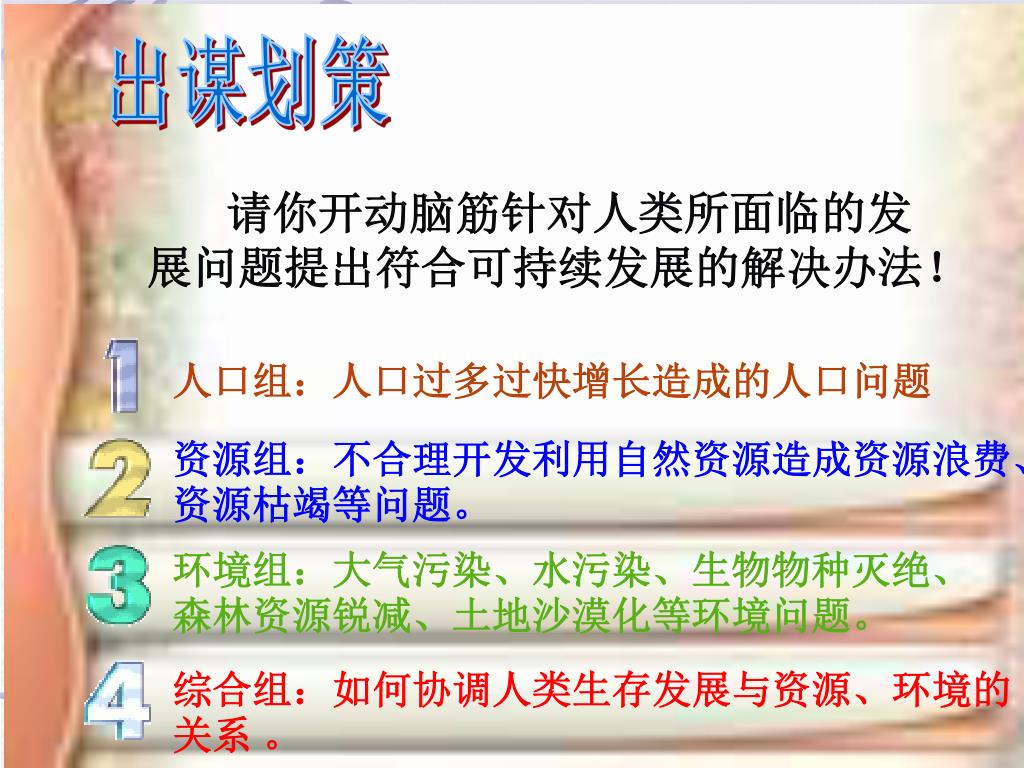 出谋划策

请你开动脑筋针对人类所面临的发展问题提出符合可持续发展的解决办法！

1 人口组：人口过多过快增长造成的人口问题

2 资源组：不合理开发利用自然资源造成资源浪费、资源枯竭等问题。

3 环境组：大气污染、水污染、生物物种灭绝、森林资源锐减、土地沙漠化等环境问题。

4 综合组：如何协调人类生存发展与资源、环境的关系 。